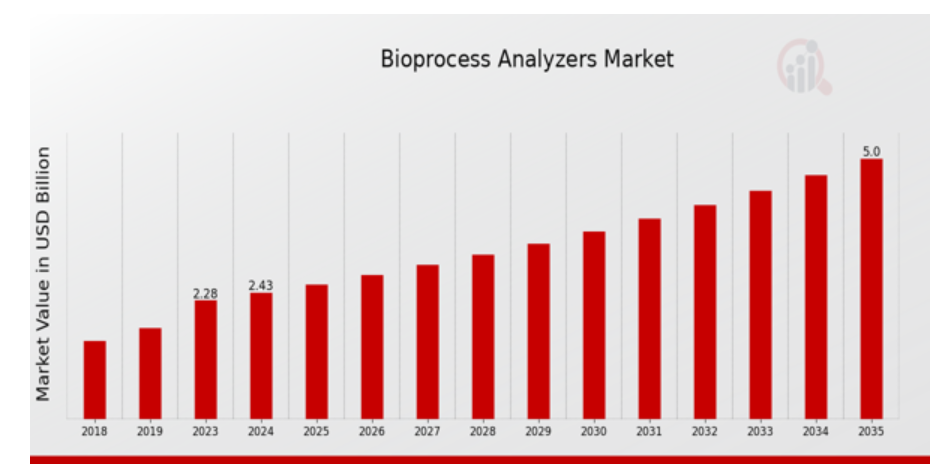 Bioprocess Analyzers Market

Market Value in USD Billion

2.28
2.43
5.0

2018
2019
2023
2024
2025
2026
2027
2028
2029
2030
2031
2032
2033
2034
2035